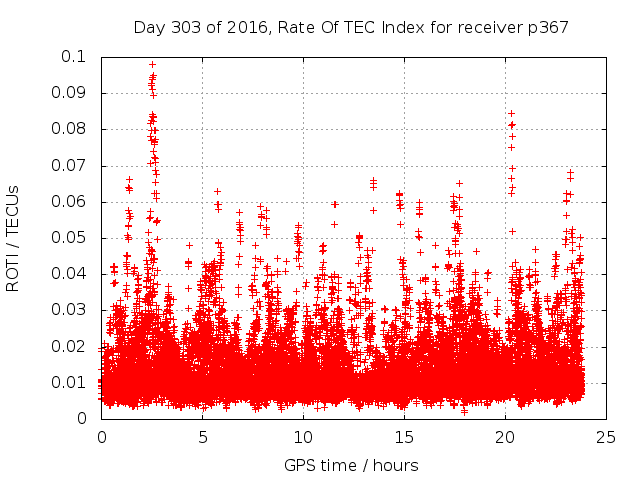 Day 303 of 2016, Rate Of TEC Index for receiver p367

ROTI / TECUs

0.1
0.09
0.08
0.07
0.06
0.05
0.04
0.03
0.02
0.01
0

0
5
10
15
20
25

GPS time / hours